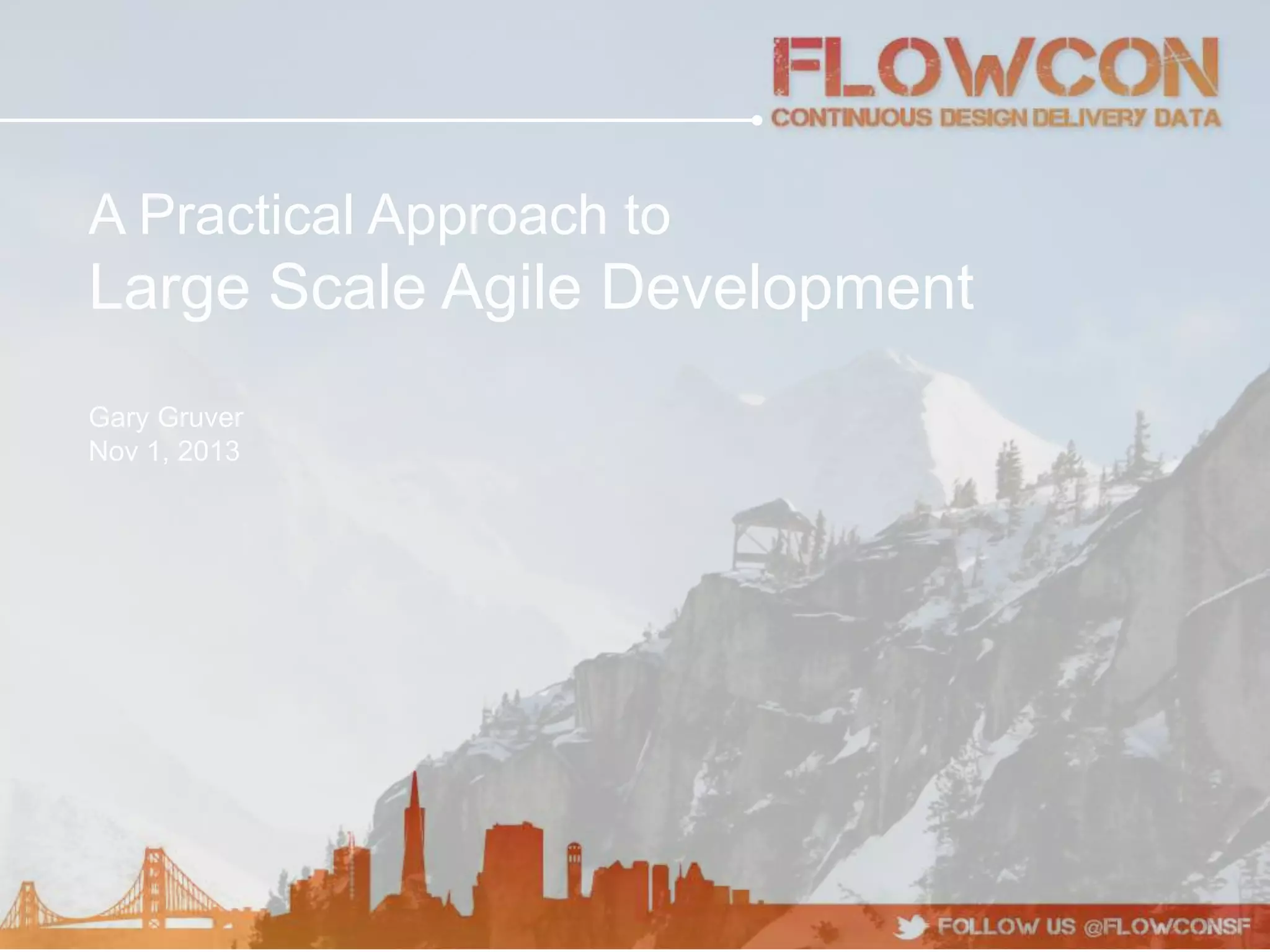 FLOWCON
CONTINUOUS DESIGN DELIVERY DATA

A Practical Approach to
Large Scale Agile Development

Gary Gruver
Nov 1, 2013

FOLLOW US @FLOWCONSF